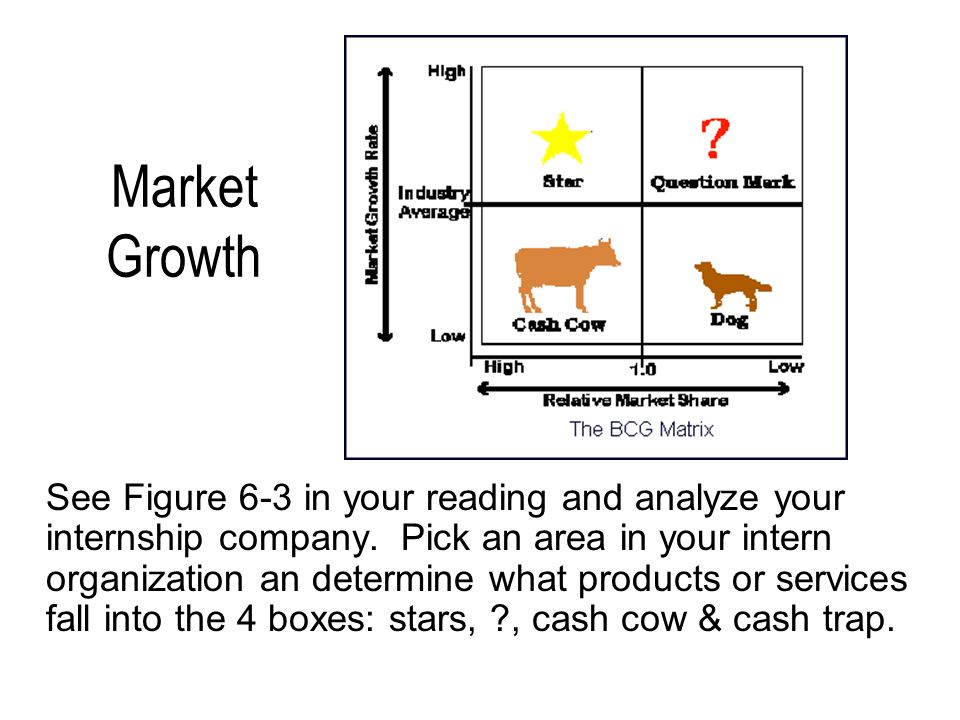 Market Growth

Market Growth Rate

High

Industry Average

Low

Star

?

Question Mark

Cash Cow

Dog

High

1.0

Low

Relative Market Share

The BCG Matrix

See Figure 6-3 in your reading and analyze your internship company. Pick an area in your intern organization an determine what products or services fall into the 4 boxes: stars, ?, cash cow & cash trap.